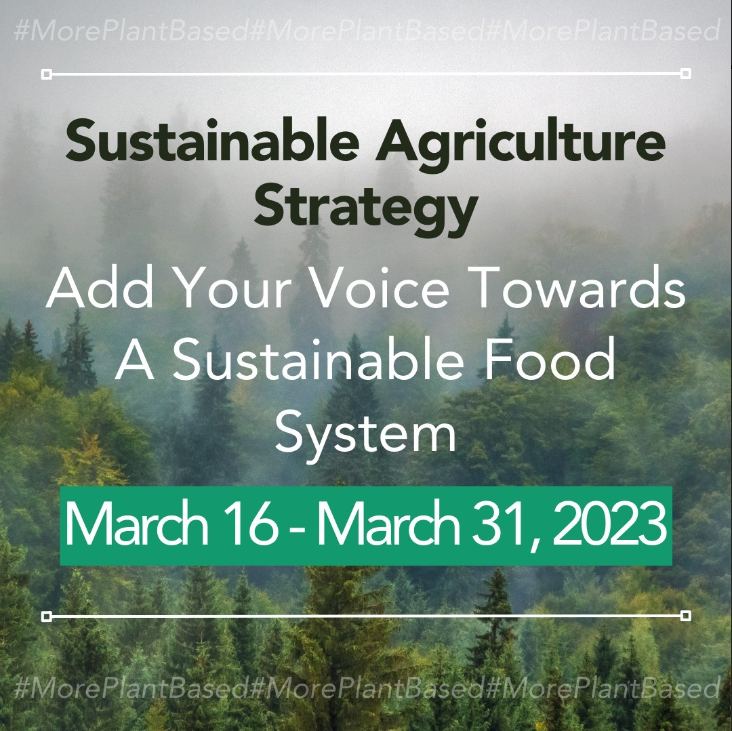 #MorePlantBased#MorePlantBased#MorePlantBased

Sustainable Agriculture Strategy

Add Your Voice Towards A Sustainable Food System

March 16 - March 31, 2023

#MorePlantBased#MorePlantBased#MorePlantBased